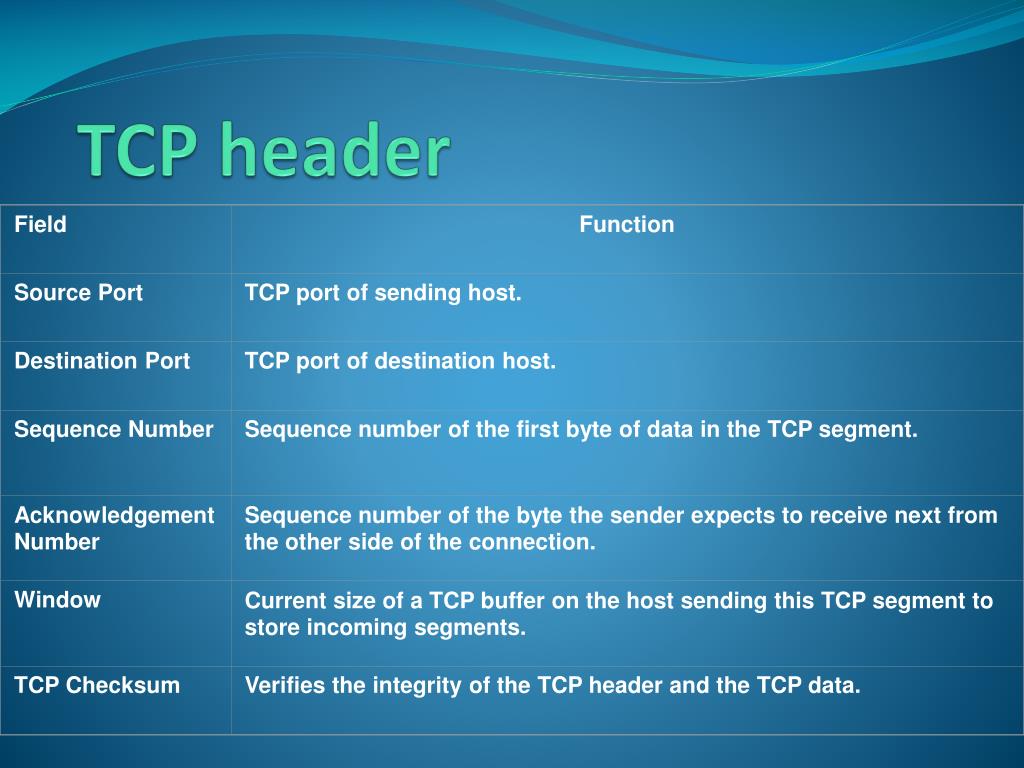 TCP header

| Field | Function |
|---|---|
| Source Port | TCP port of sending host. |
| Destination Port | TCP port of destination host. |
| Sequence Number | Sequence number of the first byte of data in the TCP segment. |
| Acknowledgement Number | Sequence number of the byte the sender expects to receive next from the other side of the connection. |
| Window | Current size of a TCP buffer on the host sending this TCP segment to store incoming segments. |
| TCP Checksum | Verifies the integrity of the TCP header and the TCP data. |